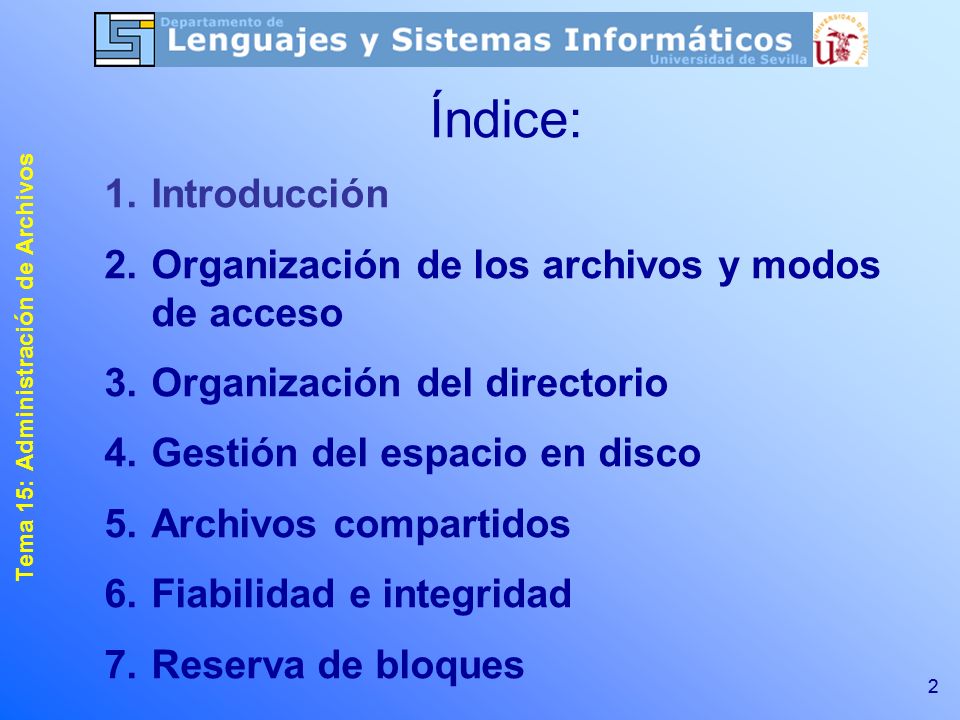 Departamento de
Lenguajes y Sistemas Informáticos
Universidad de Sevilla

UNIVERSIDAD DE SEVILLA

Tema 15: Administración de Archivos

Índice:

1. Introducción
2. Organización de los archivos y modos de acceso
3. Organización del directorio
4. Gestión del espacio en disco
5. Archivos compartidos
6. Fiabilidad e integridad
7. Reserva de bloques

2